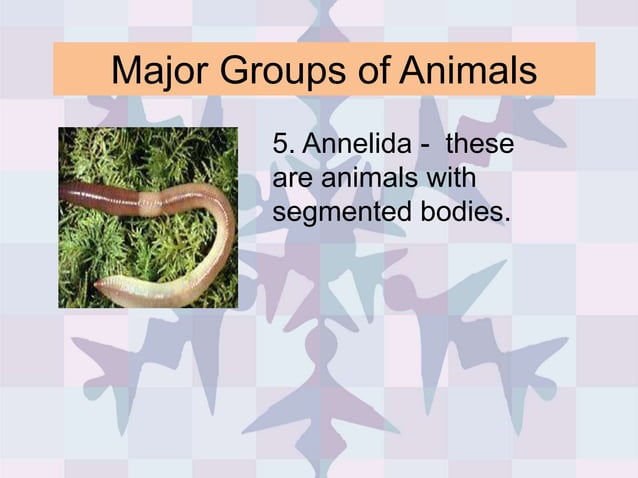 Major Groups of Animals

5. Annelida -  these are animals with segmented bodies.